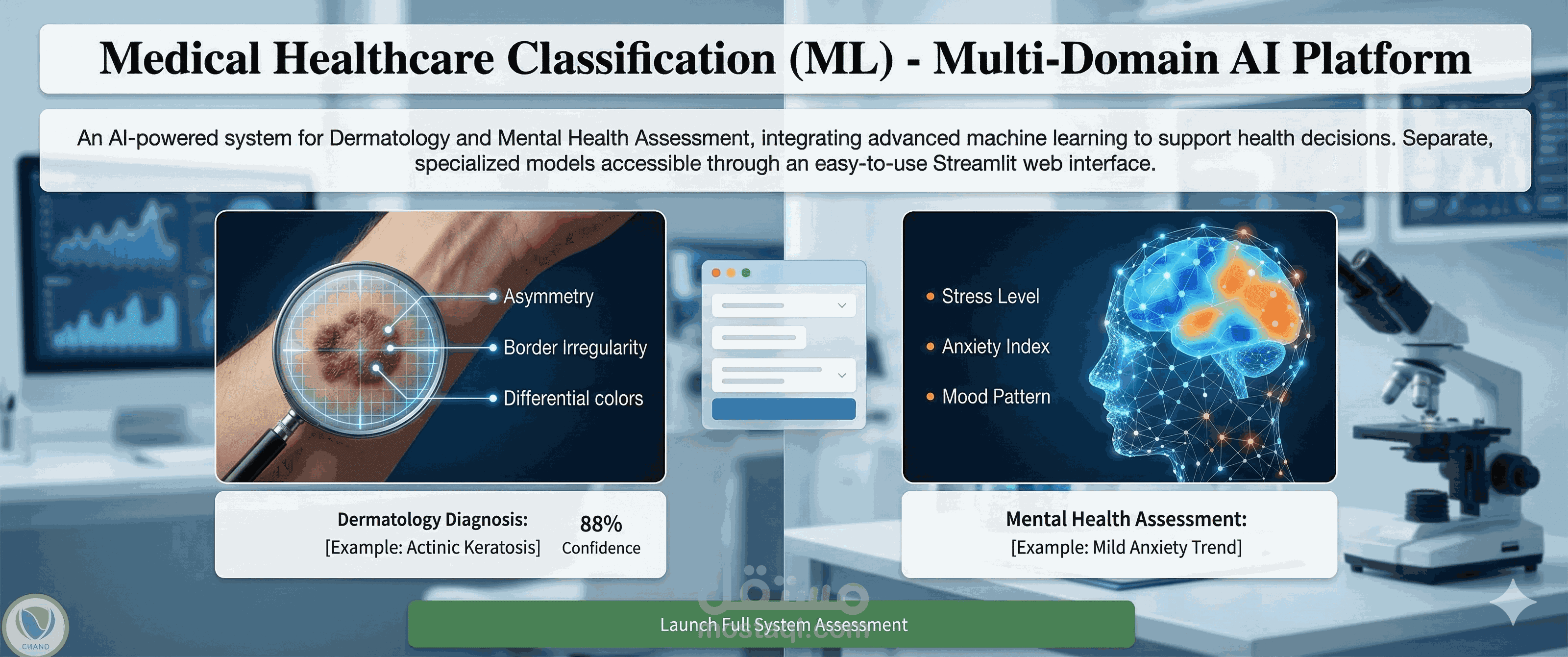 Medical Healthcare Classification (ML) - Multi-Domain AI Platform

An AI-powered system for Dermatology and Mental Health Assessment, integrating advanced machine learning to support health decisions. Separate, specialized models accessible through an easy-to-use Streamlit web interface.

Asymmetry
Border Irregularity
Differential colors

Stress Level
Anxiety Index
Mood Pattern

Dermatology Diagnosis: [Example: Actinic Keratosis]
88% Confidence

Mental Health Assessment: [Example: Mild Anxiety Trend]

Launch Full System Assessment

مستقل
mostaql.com

CHAND